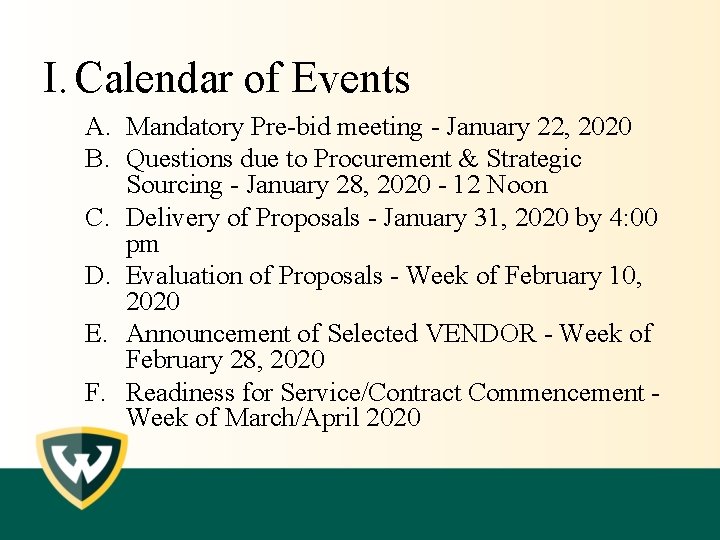 I. Calendar of Events

A. Mandatory Pre-bid meeting - January 22, 2020

B. Questions due to Procurement & Strategic Sourcing - January 28, 2020 - 12 Noon

C. Delivery of Proposals - January 31, 2020 by 4:00 pm

D. Evaluation of Proposals - Week of February 10, 2020

E. Announcement of Selected VENDOR - Week of February 28, 2020

F. Readiness for Service/Contract Commencement - Week of March/April 2020

W